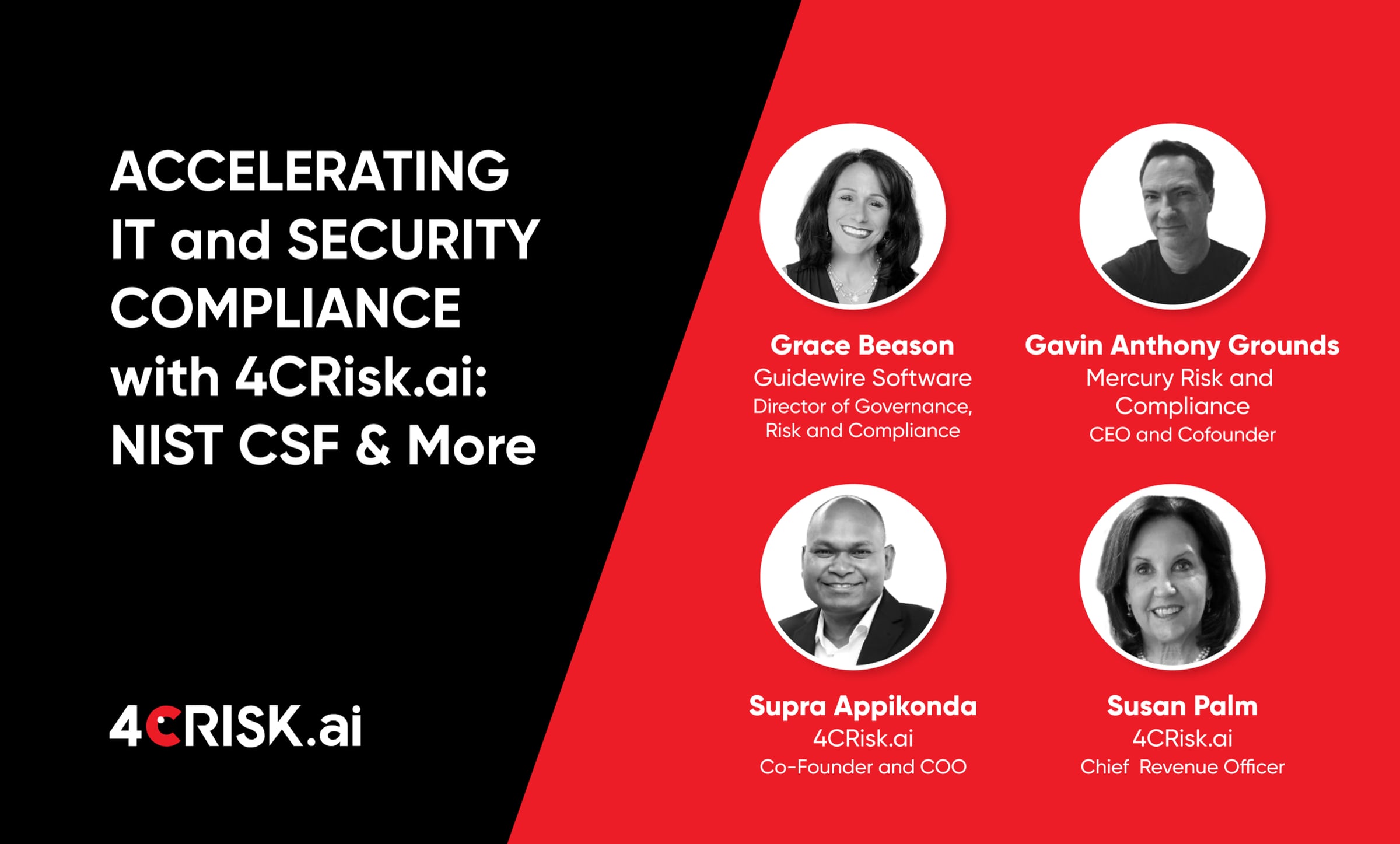 ACCELERATING IT and SECURITY COMPLIANCE with 4CRisk.ai: NIST CSF & More

4CRISK.ai

Grace Beason
Guidewire Software
Director of Governance, Risk and Compliance

Gavin Anthony Grounds
Mercury Risk and Compliance
CEO and Cofounder

Supra Appikonda
4CRisk.ai
Co-Founder and COO

Susan Palm
4CRisk.ai
Chief Revenue Officer